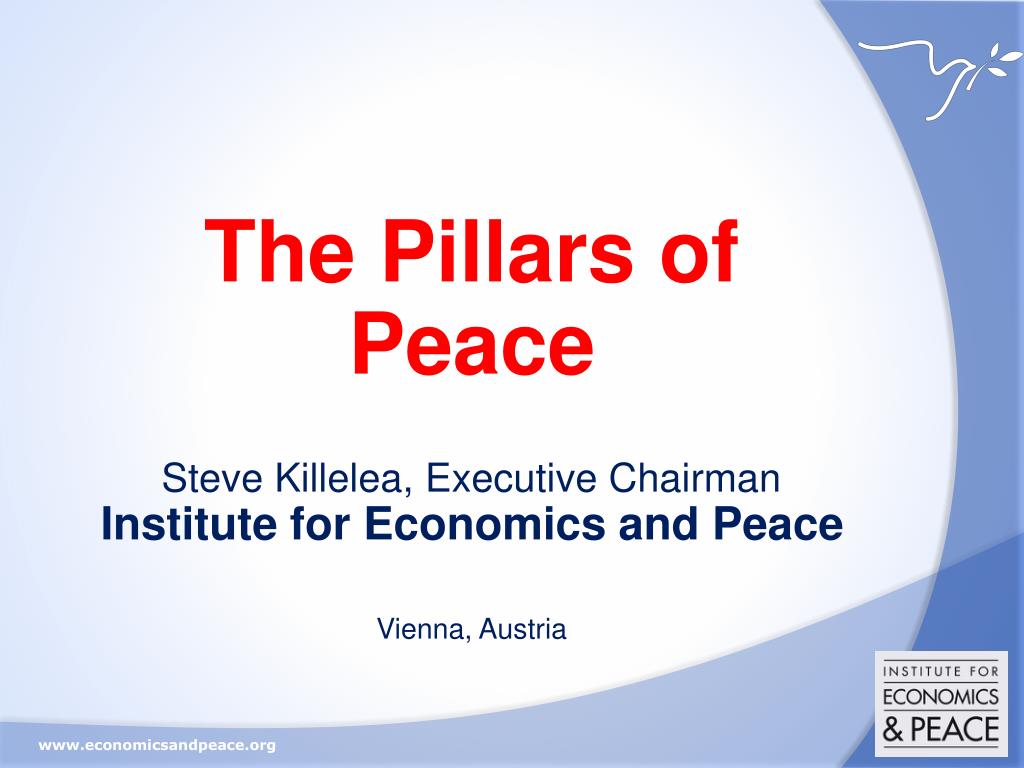 The Pillars of Peace

Steve Killelea, Executive Chairman
Institute for Economics and Peace

Vienna, Austria

INSTITUTE FOR
ECONOMICS
& PEACE

www.economicsandpeace.org